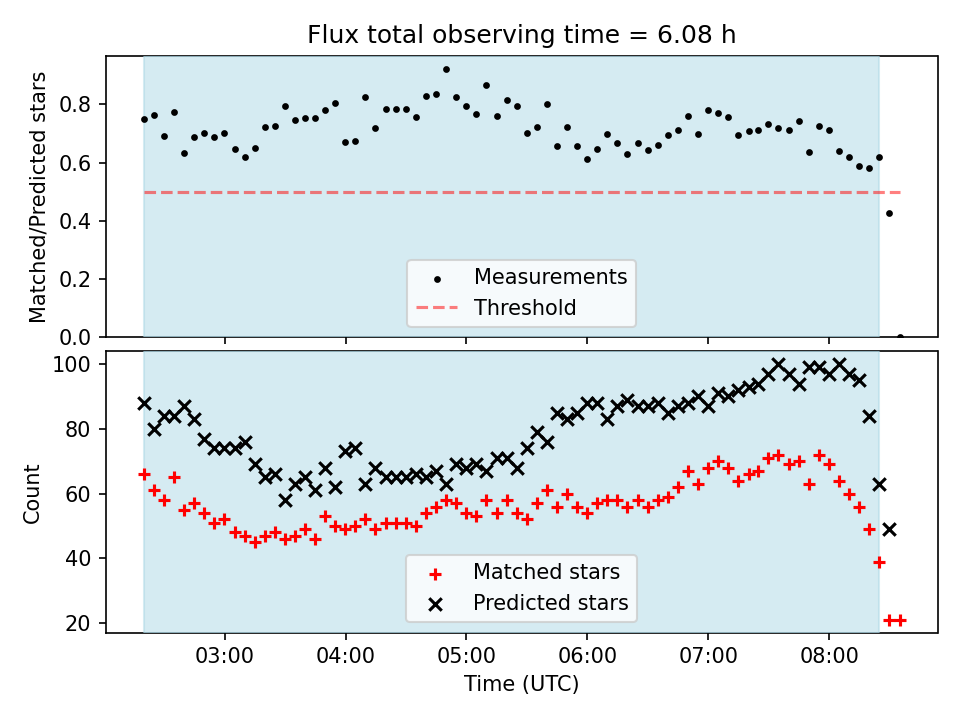 Flux total observing time = 6.08 h

Matched/Predicted stars

0.8
0.6
0.4
0.2
0.0

Measurements
Threshold

Count

100
80
60
40
20

Matched stars
Predicted stars

03:00
04:00
05:00
06:00
07:00
08:00

Time (UTC)